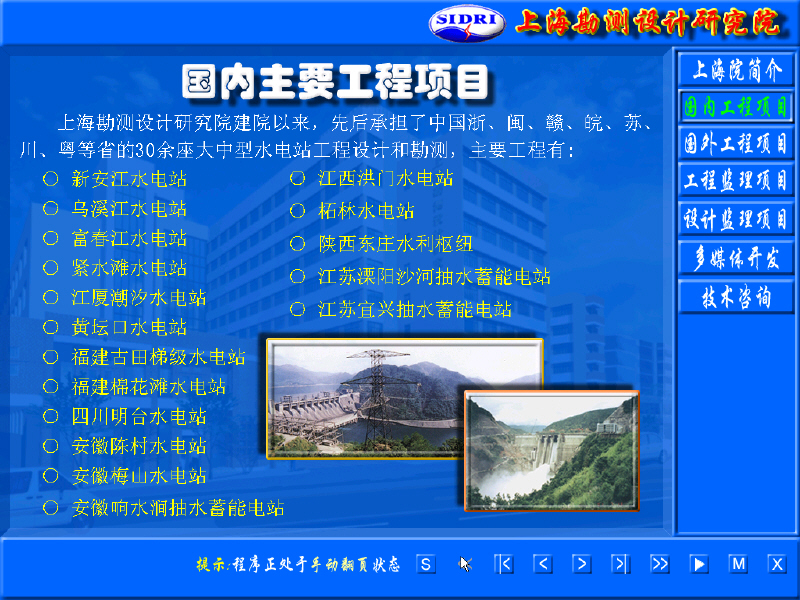 SIDRI 上海勘测设计研究院

国内主要工程项目

上海勘测设计研究院建院以来，先后承担了中国浙、闽、赣、皖、苏、川、粤等省的30余座大中型水电站工程设计和勘测，主要工程有：

○ 新安江水电站
○ 乌溪江水电站
○ 富春江水电站
○ 紧水滩水电站
○ 江厦潮汐水电站
○ 黄坛口水电站
○ 福建古田梯级水电站
○ 福建棉花滩水电站
○ 四川明台水电站
○ 安徽陈村水电站
○ 安徽梅山水电站
○ 安徽响水涧抽水蓄能电站

○ 江西洪门水电站
○ 柘林水电站
○ 陕西东庄水利枢纽
○ 江苏溧阳沙河抽水蓄能电站
○ 江苏宜兴抽水蓄能电站

上海院简介
国内工程项目
国外工程项目
工程监理项目
设计监理项目
多媒体开发
技术咨询

提示：程序正处于手动翻页状态
S |< < > >| >> ▶ M X